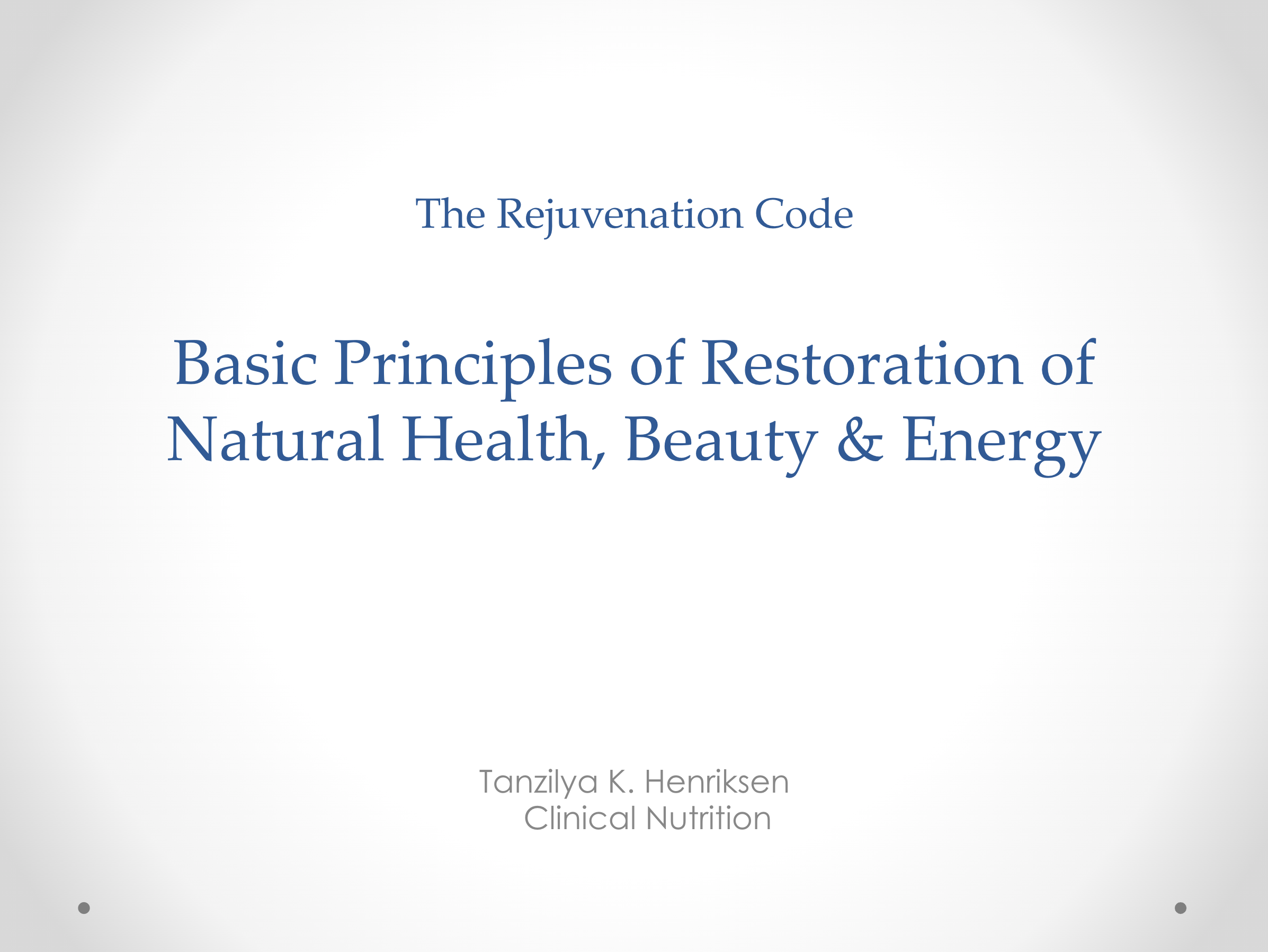 The Rejuvenation Code

Basic Principles of Restoration of Natural Health, Beauty & Energy

Tanzilya K. Henriksen
Clinical Nutrition